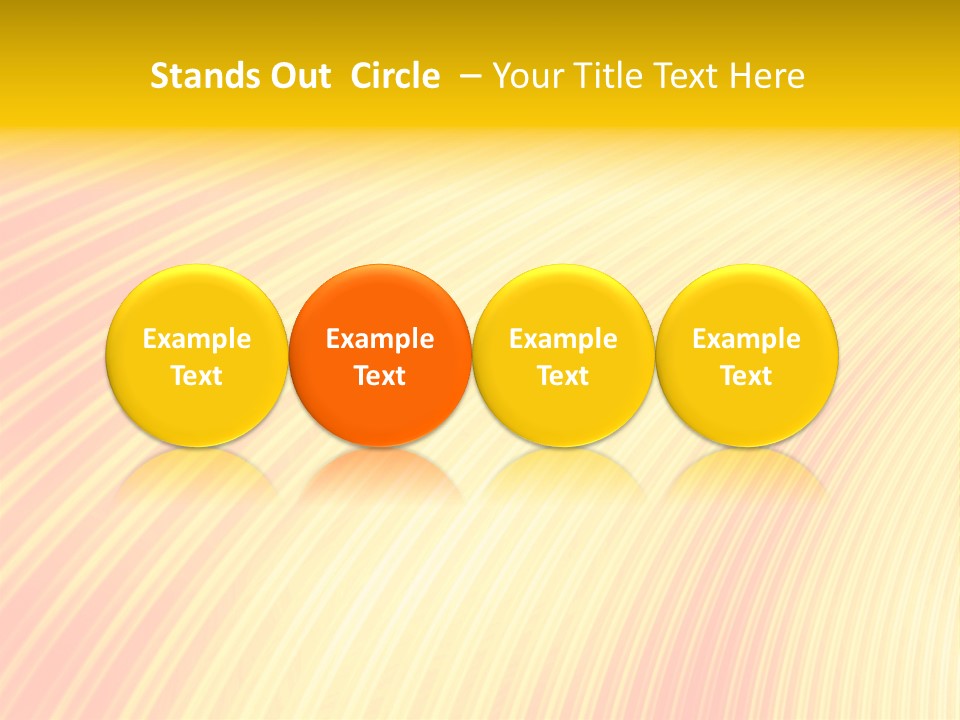 Stands Out Circle – Your Title Text Here

Example Text

Example Text

Example Text

Example Text